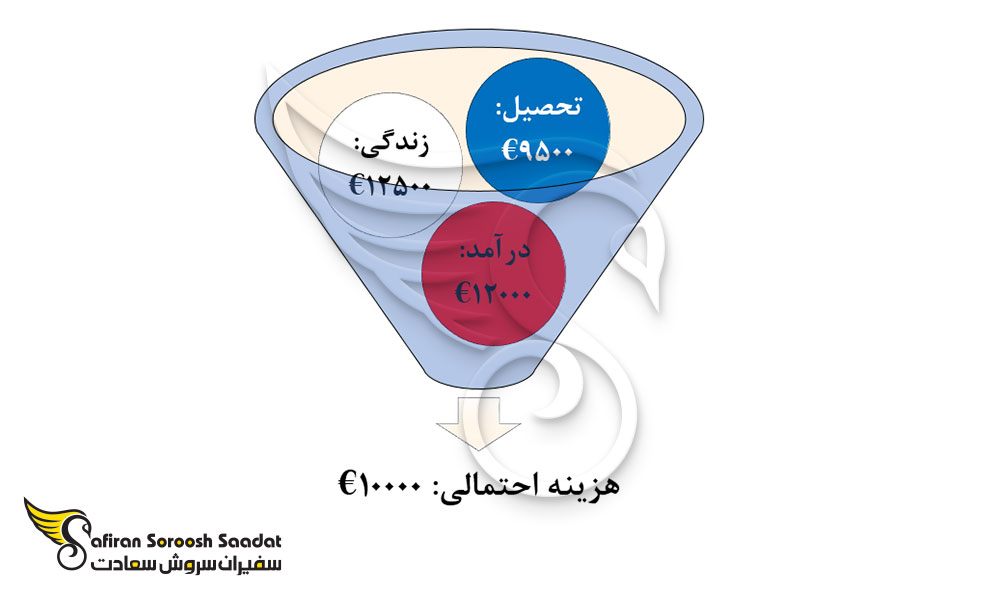 تحصیل:
€۹۵۰۰

زندگی:
€۱۲۵۰۰

درآمد:
€۱۲۰۰۰

هزینه احتمالی: €۱۰۰۰۰

Safiran Soroosh Saadat
سفیران سروش سعادت